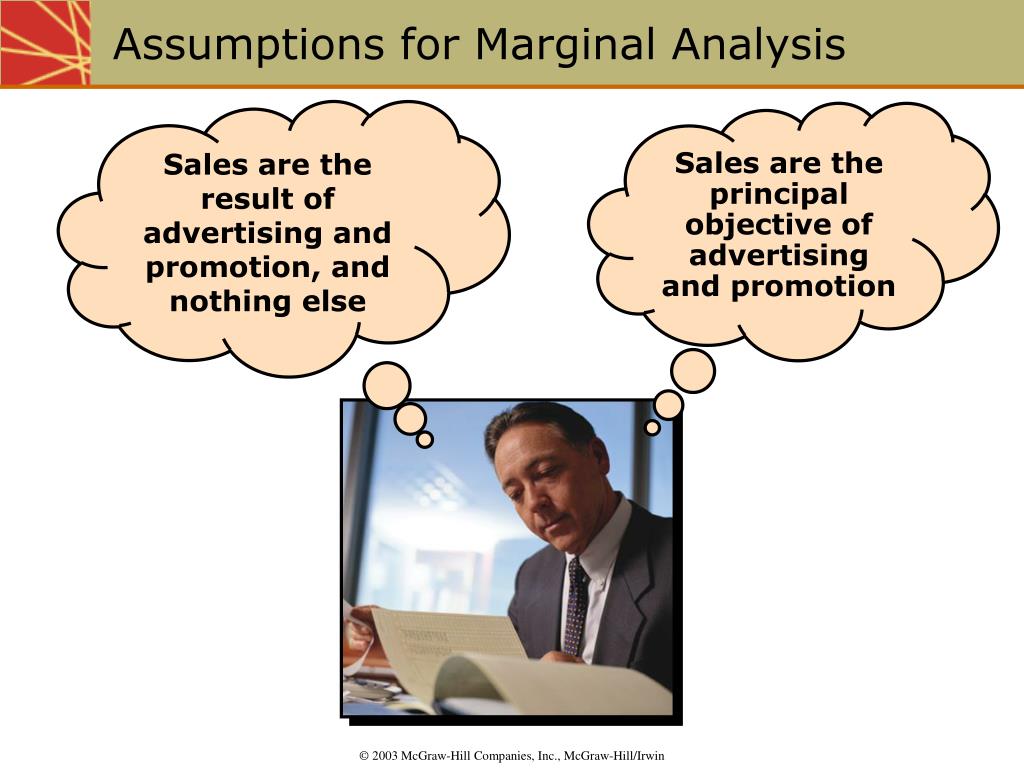 Assumptions for Marginal Analysis

Sales are the result of advertising and promotion, and nothing else

Sales are the principal objective of advertising and promotion

© 2003 McGraw-Hill Companies, Inc., McGraw-Hill/Irwin